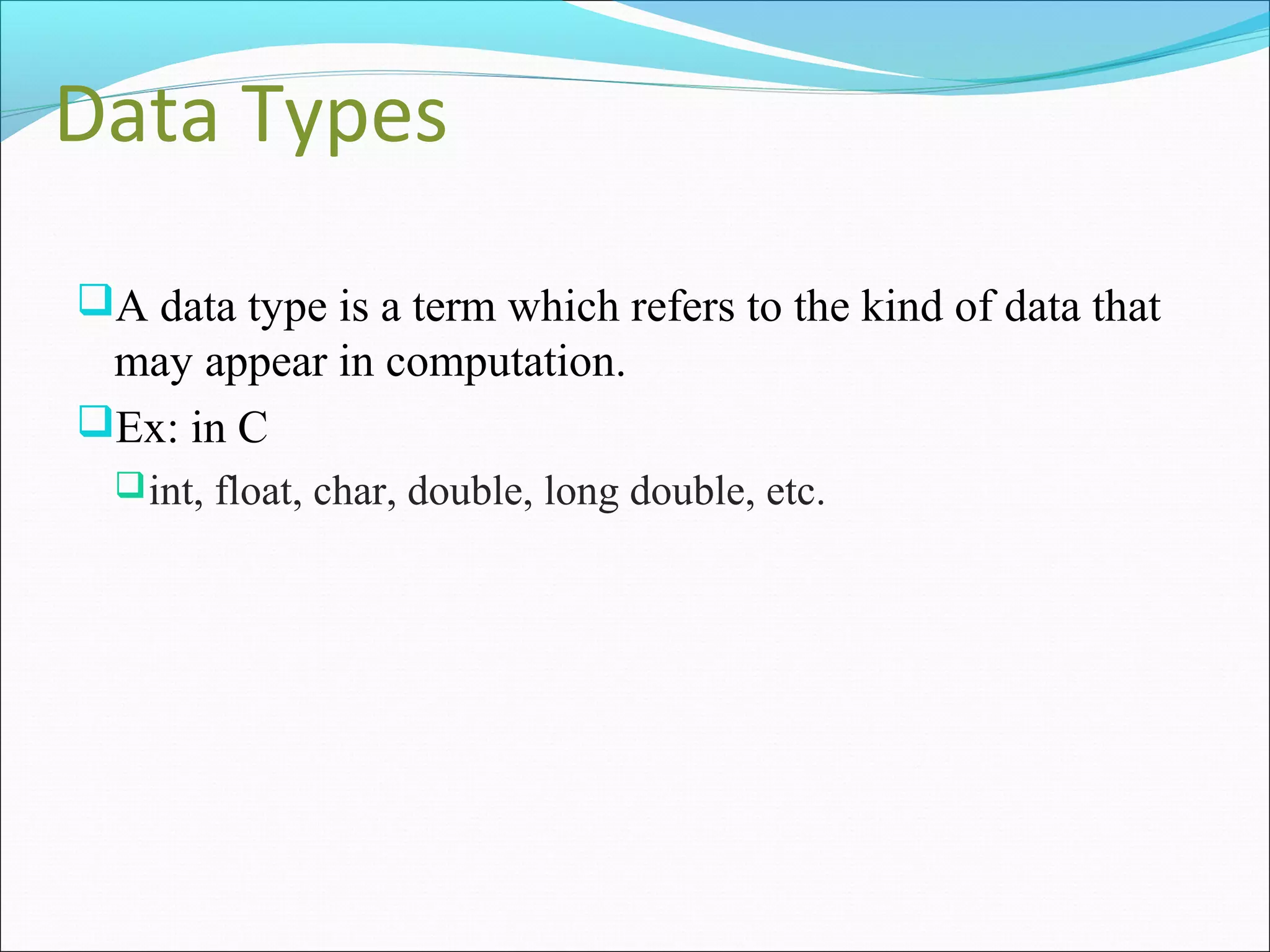 Data Types

A data type is a term which refers to the kind of data that may appear in computation.

Ex: in C

int, float, char, double, long double, etc.